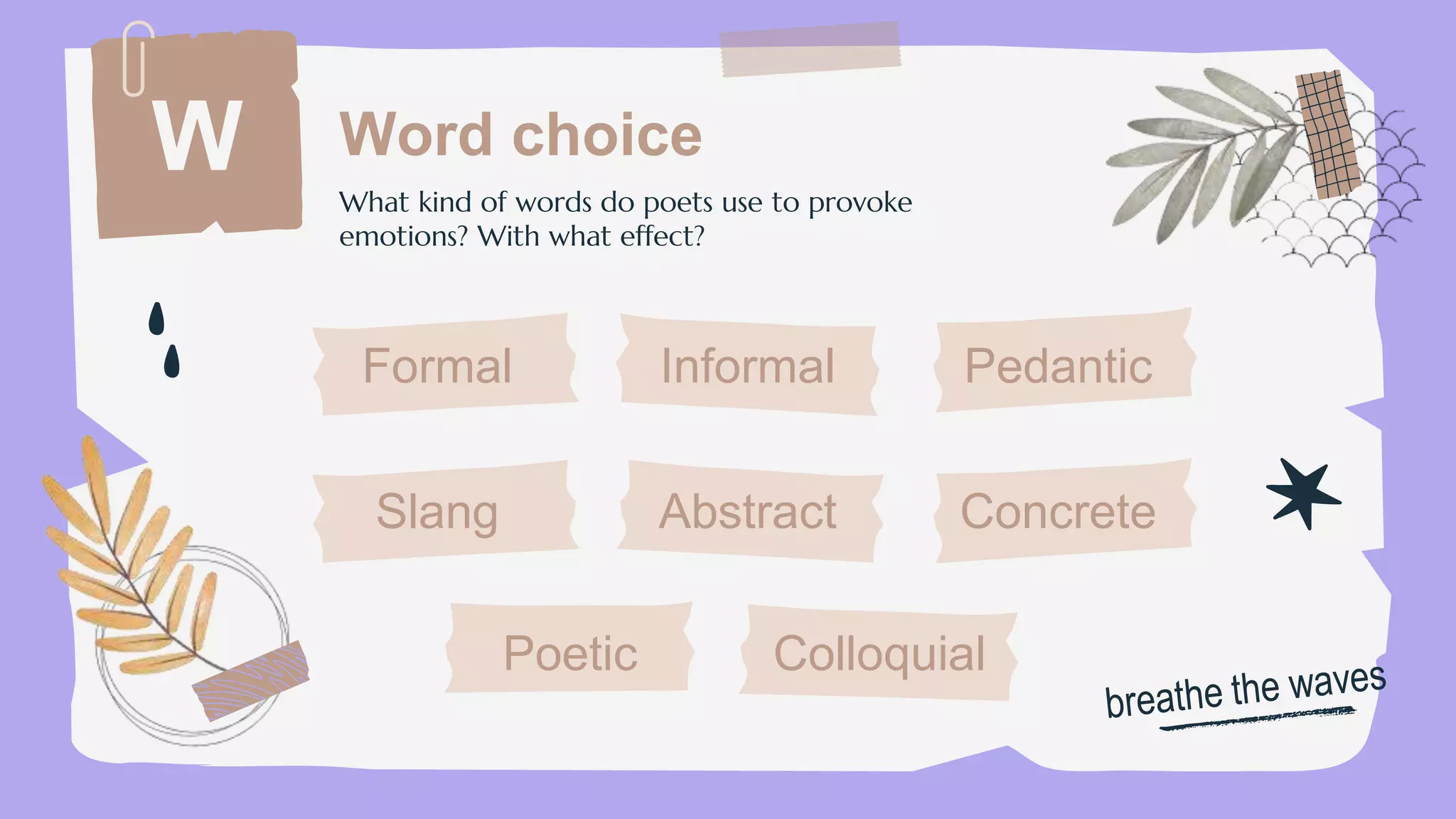 W

Word choice

What kind of words do poets use to provoke emotions? With what effect?

Formal

Informal

Pedantic

Slang

Abstract

Concrete

Poetic

Colloquial

breathe the waves